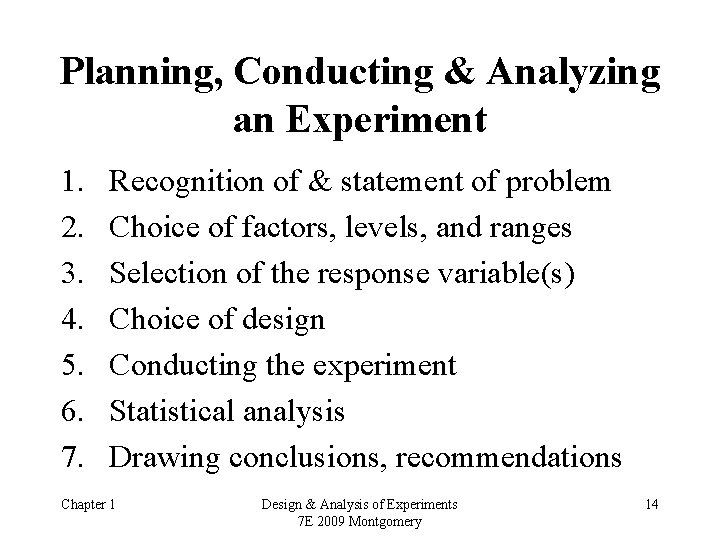 Planning, Conducting & Analyzing an Experiment

1. Recognition of & statement of problem
2. Choice of factors, levels, and ranges
3. Selection of the response variable(s)
4. Choice of design
5. Conducting the experiment
6. Statistical analysis
7. Drawing conclusions, recommendations

Chapter 1

Design & Analysis of Experiments
7E 2009 Montgomery

14